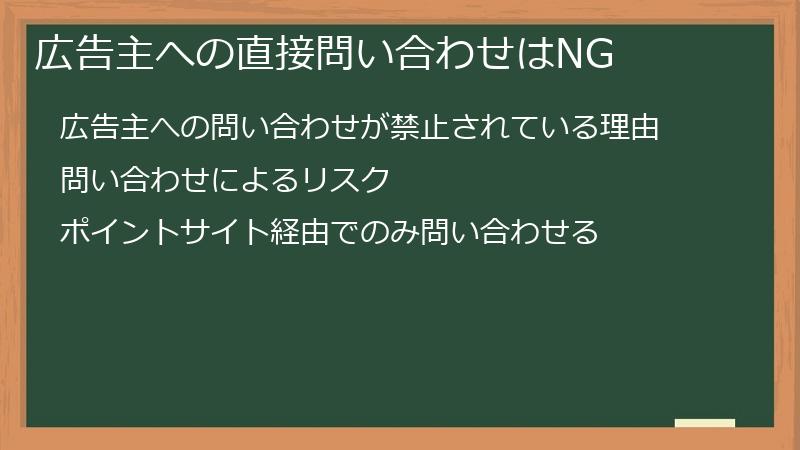 広告主への直接問い合わせはNG

広告主への問い合わせが禁止されている理由

問い合わせによるリスク

ポイントサイト経由でのみ問い合わせる